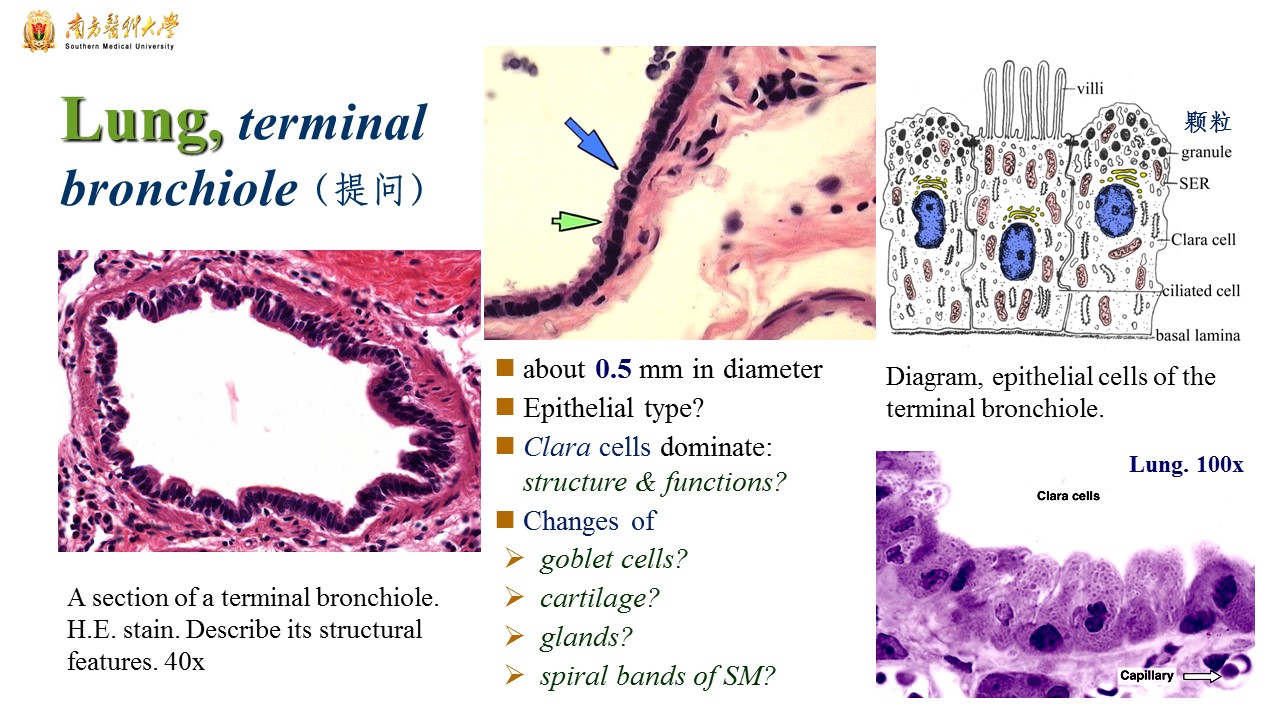 南方醫科大學
Southern Medical University

Lung, terminal bronchiole（提问）

A section of a terminal bronchiole. H.E. stain. Describe its structural features. 40x

■ about 0.5 mm in diameter
■ Epithelial type?
■ Clara cells dominate: structure & functions?
■ Changes of
➢ goblet cells?
➢ cartilage?
➢ glands?
➢ spiral bands of SM?

villi
颗粒
granule
SER
Clara cell
ciliated cell
basal lamina

Diagram, epithelial cells of the terminal bronchiole.

Lung. 100x
Clara cells
Capillary